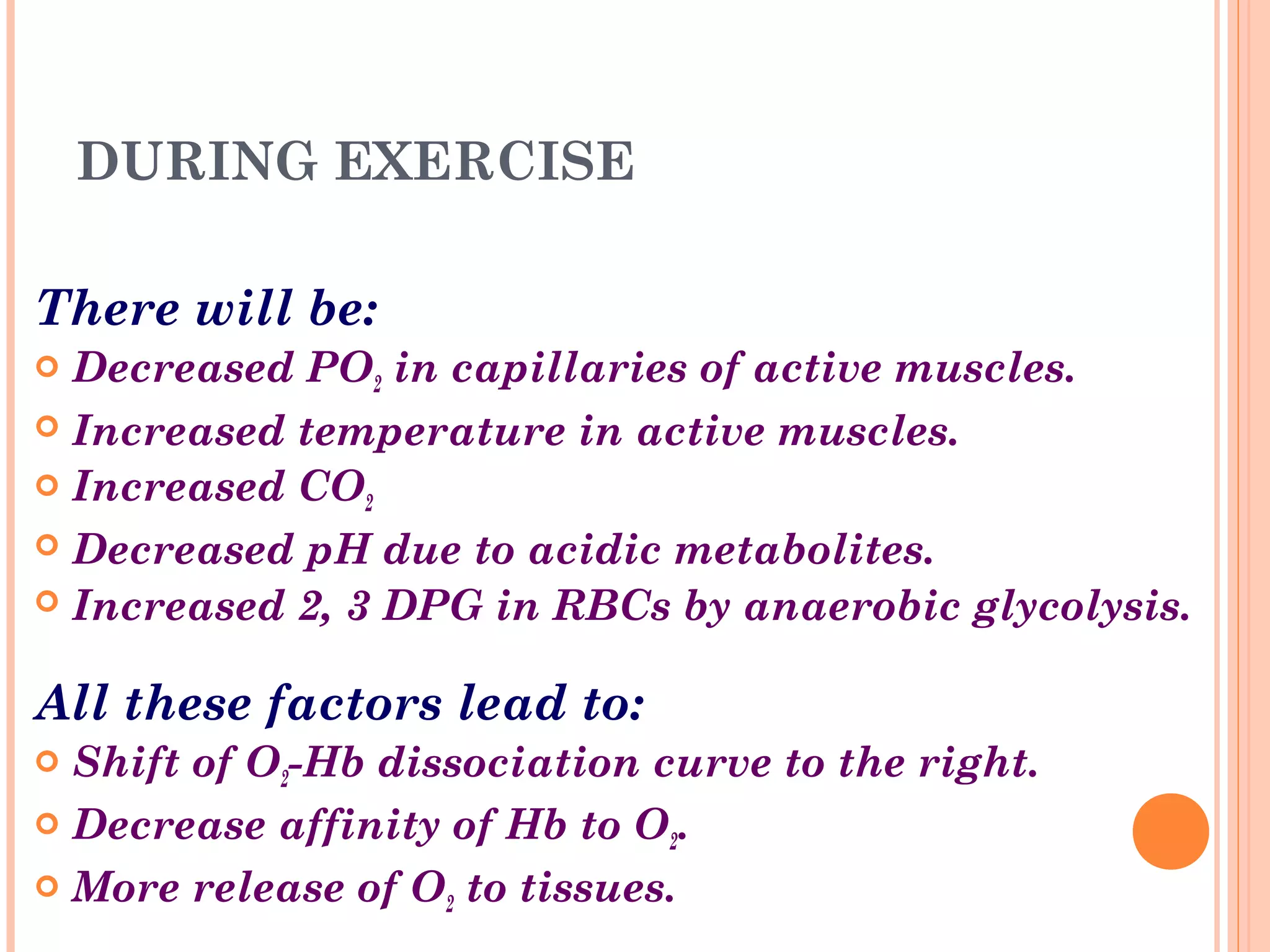 DURING EXERCISE

There will be:

- Decreased $PO_2$ in capillaries of active muscles.
- Increased temperature in active muscles.
- Increased $CO_2$
- Decreased pH due to acidic metabolites.
- Increased 2, 3 DPG in RBCs by anaerobic glycolysis.

All these factors lead to:

- Shift of $O_2$-Hb dissociation curve to the right.
- Decrease affinity of Hb to $O_2$.
- More release of $O_2$ to tissues.